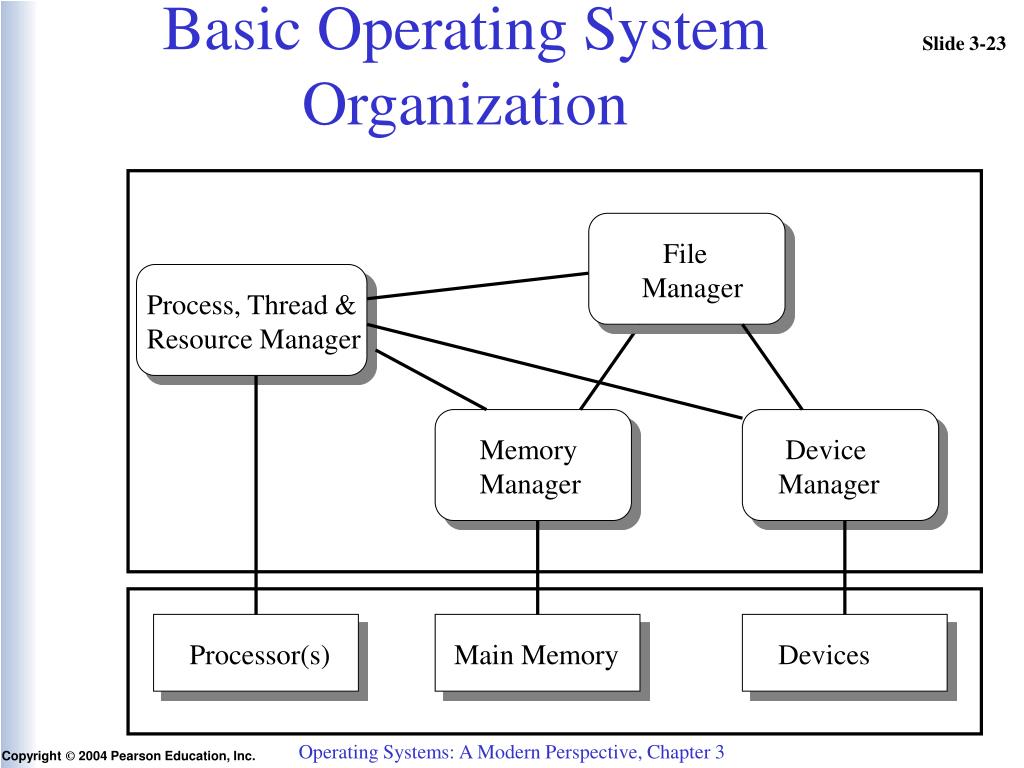 Basic Operating System Organization

Slide 3-23

File Manager

Process, Thread & Resource Manager

Memory Manager

Device Manager

Processor(s)

Main Memory

Devices

Copyright © 2004 Pearson Education, Inc.

Operating Systems: A Modern Perspective, Chapter 3